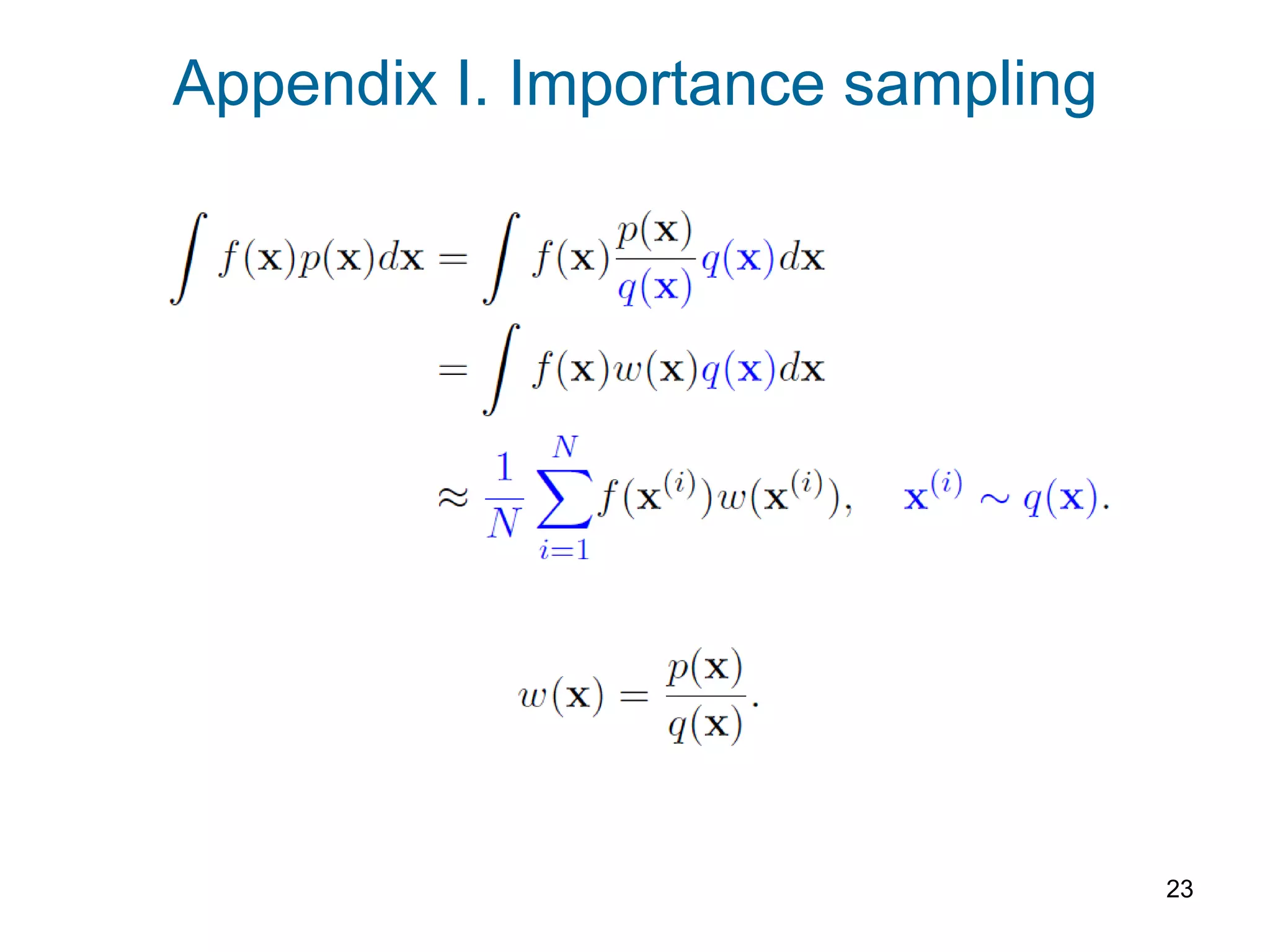 Appendix I. Importance sampling

$\int f(\mathbf{x})p(\mathbf{x})d\mathbf{x} = \int f(\mathbf{x})\frac{p(\mathbf{x})}{q(\mathbf{x})}q(\mathbf{x})d\mathbf{x}$

$= \int f(\mathbf{x})w(\mathbf{x})q(\mathbf{x})d\mathbf{x}$

$\approx \frac{1}{N}\sum_{i=1}^{N} f(\mathbf{x}^{(i)})w(\mathbf{x}^{(i)}), \quad \mathbf{x}^{(i)} \sim q(\mathbf{x}).$

$w(\mathbf{x}) = \frac{p(\mathbf{x})}{q(\mathbf{x})}.$

23